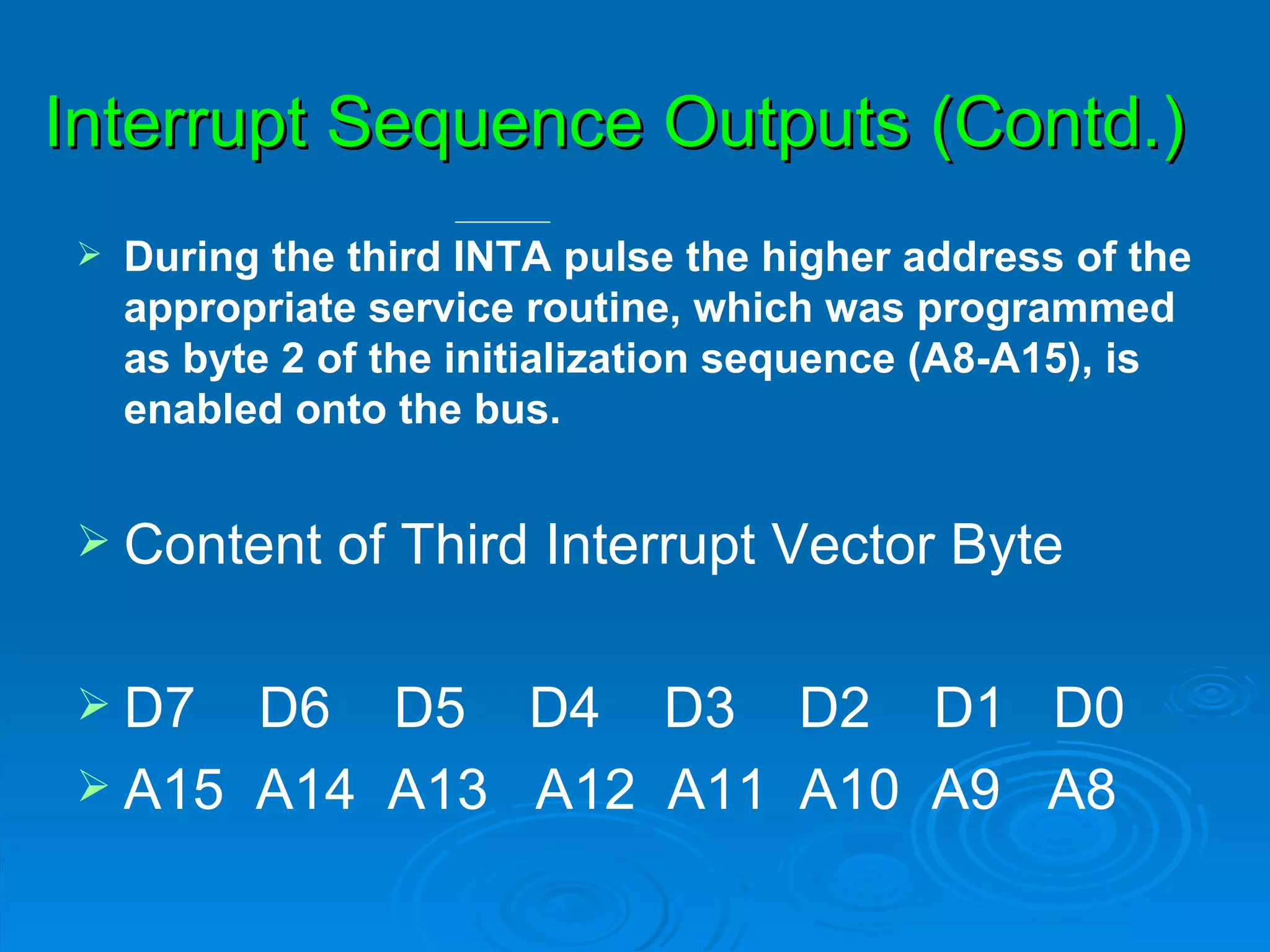 Interrupt Sequence Outputs (Contd.)

➢ During the third $\overline{INTA}$ pulse the higher address of the appropriate service routine, which was programmed as byte 2 of the initialization sequence (A8-A15), is enabled onto the bus.

➢ Content of Third Interrupt Vector Byte

➢ D7 D6 D5 D4 D3 D2 D1 D0
➢ A15 A14 A13 A12 A11 A10 A9 A8